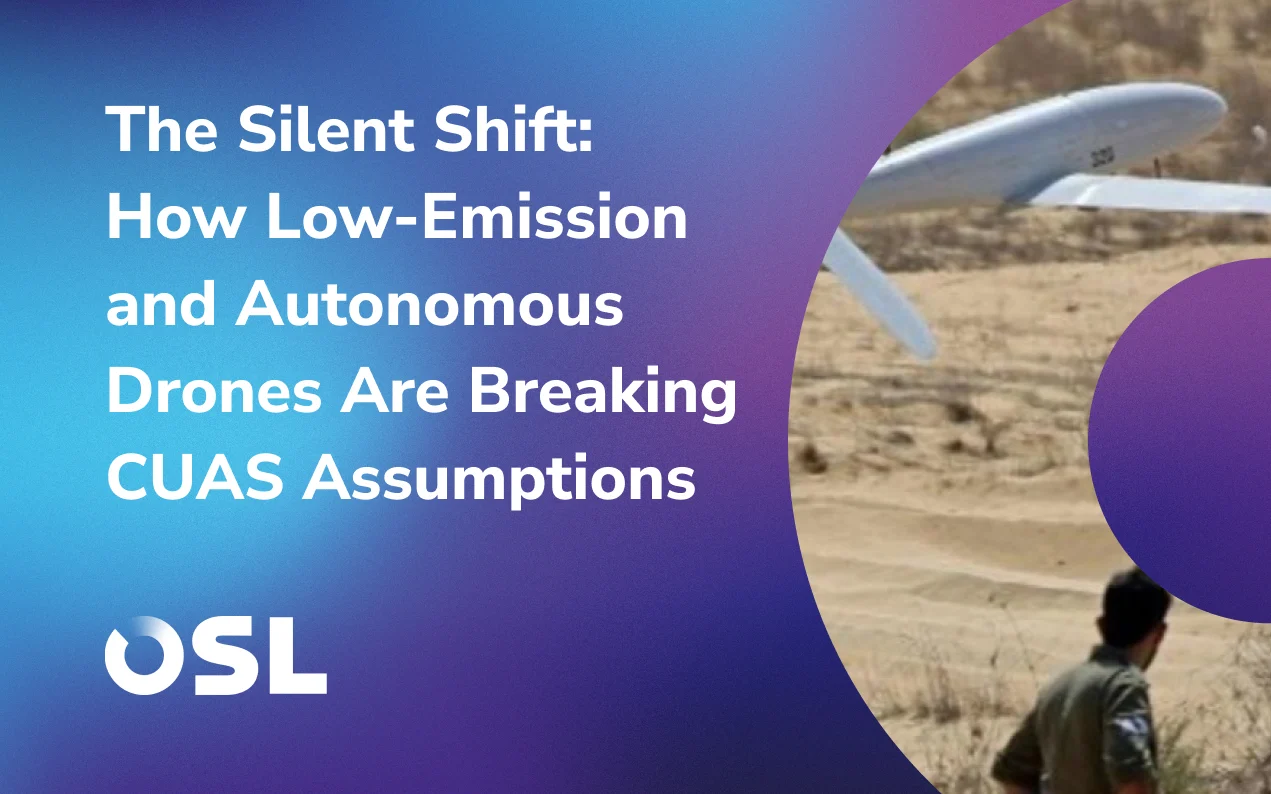 The Silent Shift: How Low-Emission and Autonomous Drones Are Breaking CUAS Assumptions

OSL